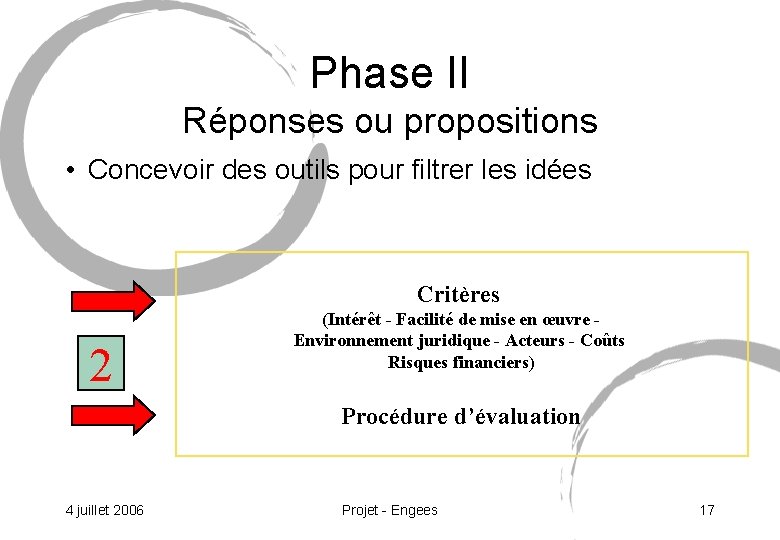 Phase II
Réponses ou propositions

• Concevoir des outils pour filtrer les idées

2

Critères
(Intérêt - Facilité de mise en œuvre - Environnement juridique - Acteurs - Coûts Risques financiers)

Procédure d'évaluation

4 juillet 2006

Projet - Engees

17